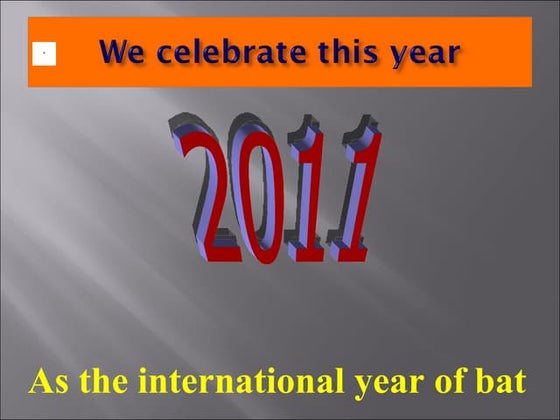 We celebrate this year

2011

As the international year of bat